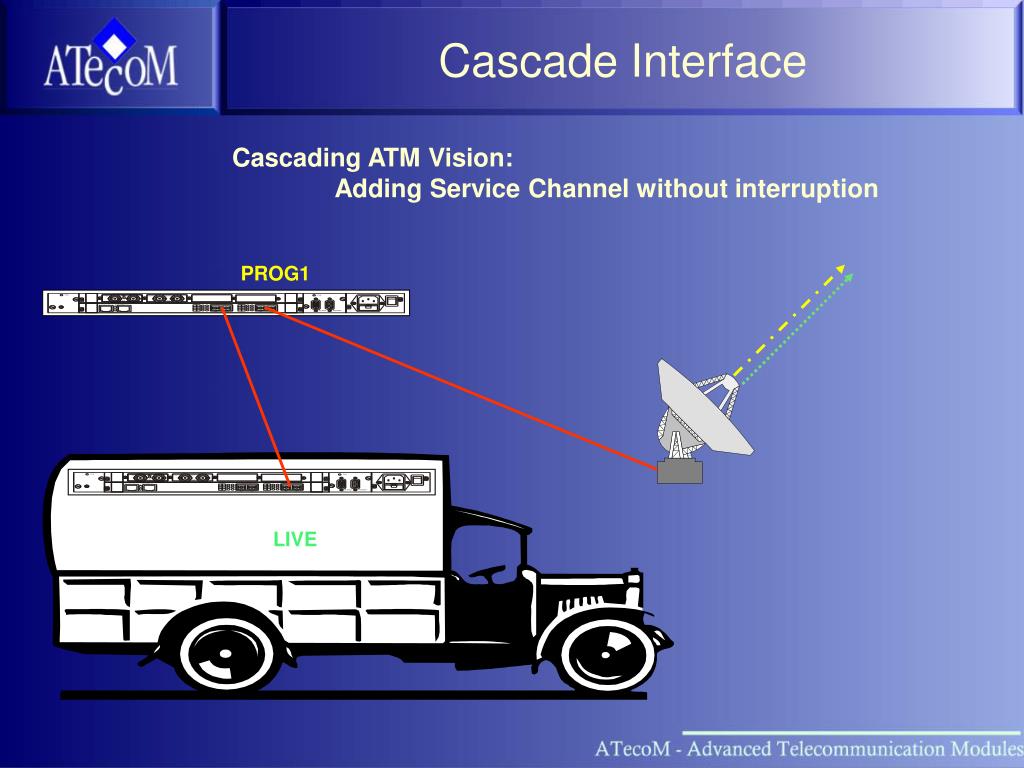 ATecoM

Cascade Interface

Cascading ATM Vision:
Adding Service Channel without interruption

PROG1

LIVE

ATecoM - Advanced Telecommunication Modules